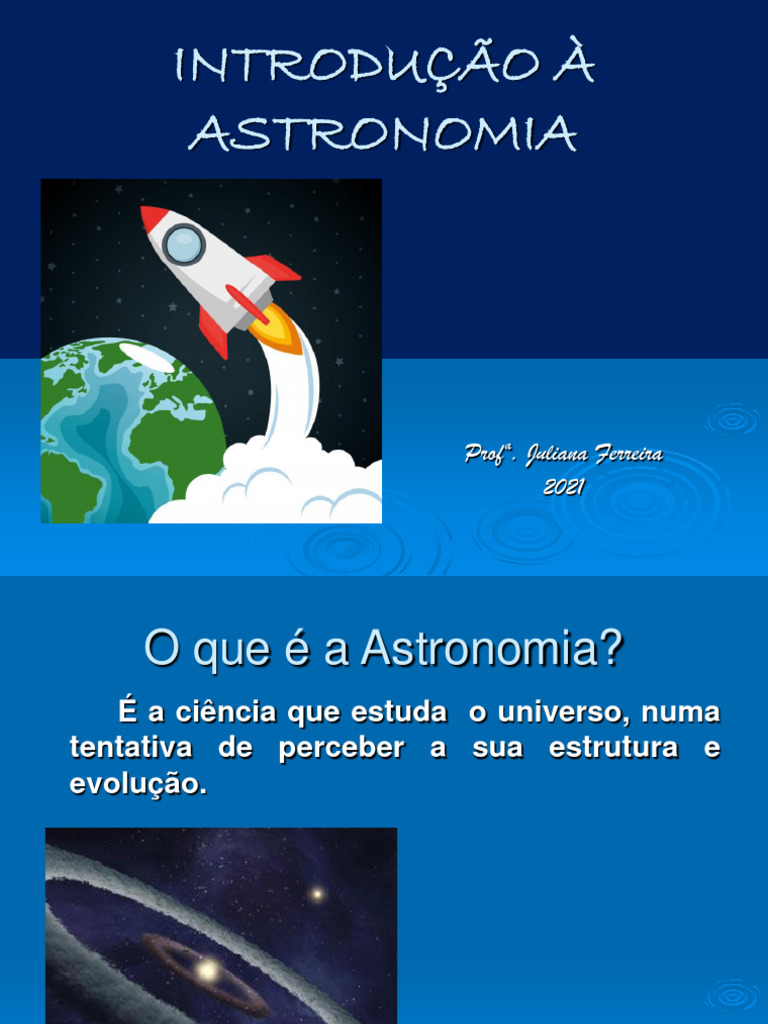 INTRODUÇÃO À ASTRONOMIA

Profª. Juliana Ferreira
2021

O que é a Astronomia?

É a ciência que estuda o universo, numa tentativa de perceber a sua estrutura e evolução.